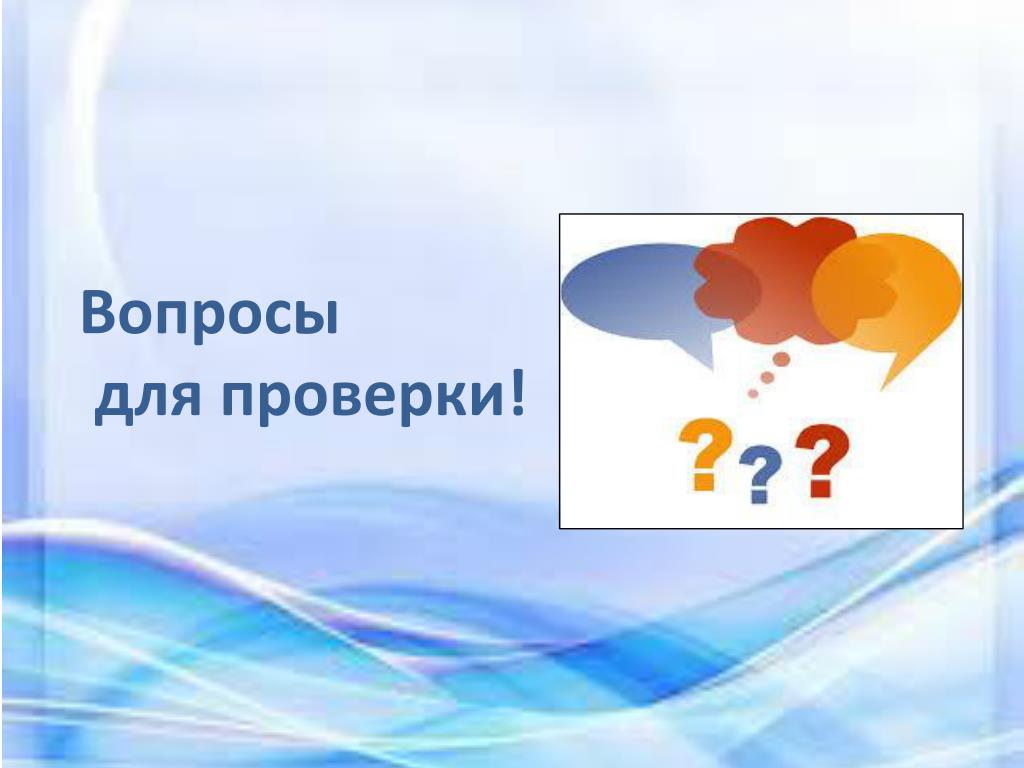 Вопросы
для проверки!

???